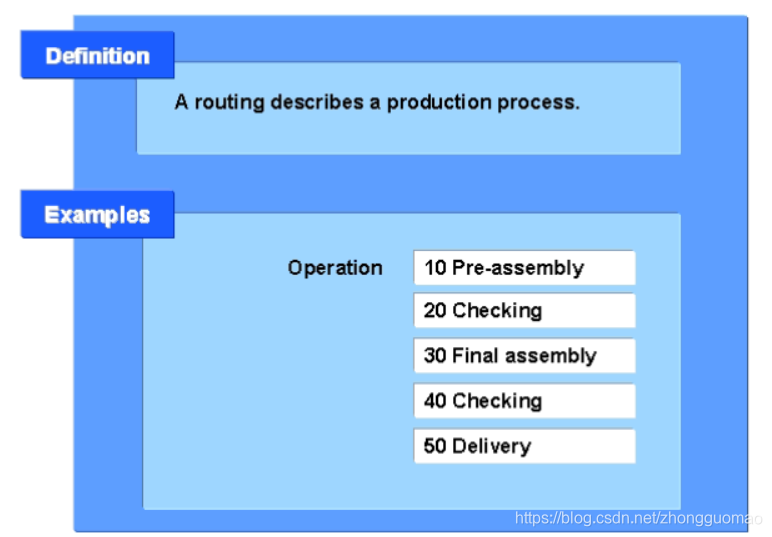 Definition

A routing describes a production process.

Examples

Operation

10 Pre-assembly

20 Checking

30 Final assembly

40 Checking

50 Delivery

https://blog.csdn.net/zhongguomao